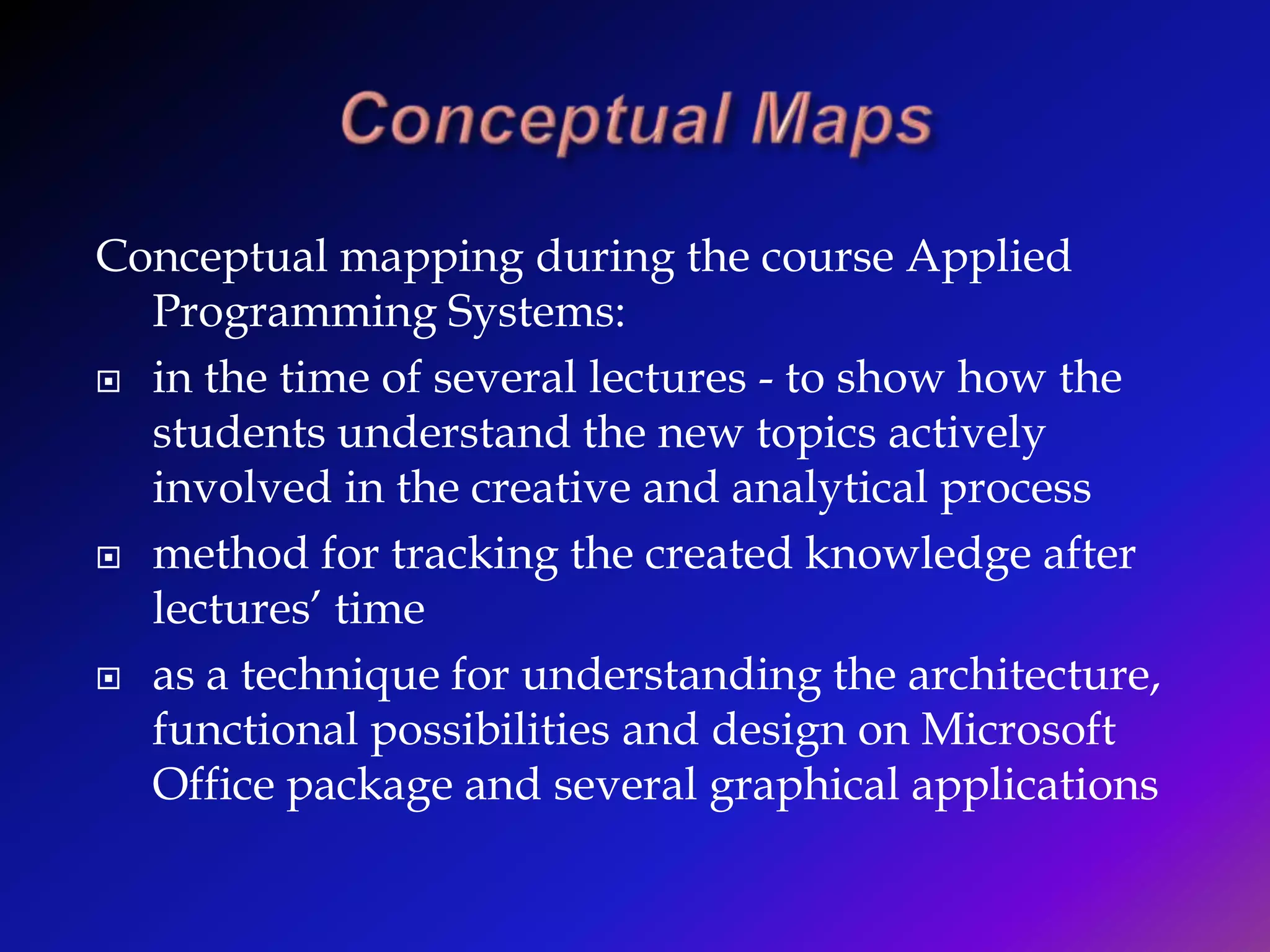 Conceptual Maps

Conceptual mapping during the course Applied Programming Systems:

- in the time of several lectures - to show how the students understand the new topics actively involved in the creative and analytical process
- method for tracking the created knowledge after lectures' time
- as a technique for understanding the architecture, functional possibilities and design on Microsoft Office package and several graphical applications